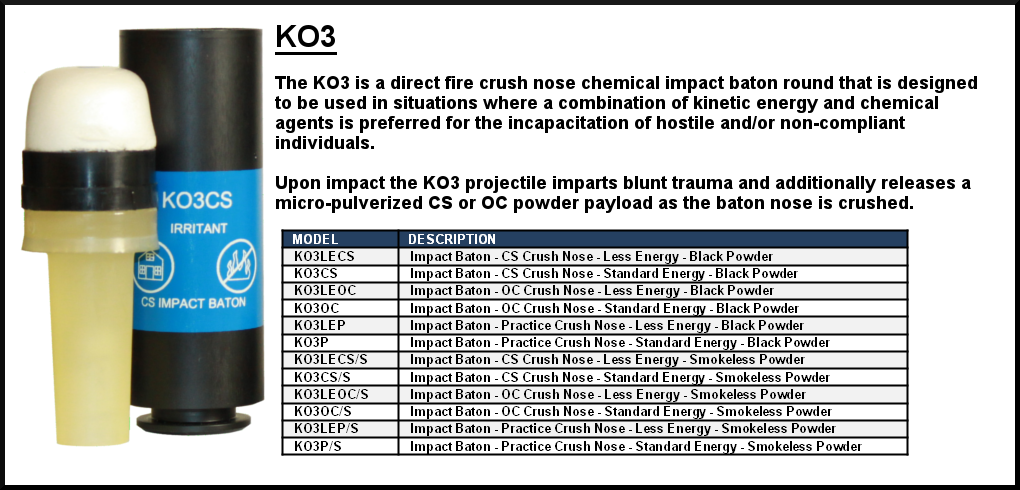 KO3CS
IRRITANT
CS IMPACT BATON

KO3

The KO3 is a direct fire crush nose chemical impact baton round that is designed to be used in situations where a combination of kinetic energy and chemical agents is preferred for the incapacitation of hostile and/or non-compliant individuals.

Upon impact the KO3 projectile imparts blunt trauma and additionally releases a micro-pulverized CS or OC powder payload as the baton nose is crushed.

| MODEL | DESCRIPTION |
|---|---|
| KO3LECS | Impact Baton - CS Crush Nose - Less Energy - Black Powder |
| KO3CS | Impact Baton - CS Crush Nose - Standard Energy - Black Powder |
| KO3LEOC | Impact Baton - OC Crush Nose - Less Energy - Black Powder |
| KO3OC | Impact Baton - OC Crush Nose - Standard Energy - Black Powder |
| KO3LEP | Impact Baton - Practice Crush Nose - Less Energy - Black Powder |
| KO3P | Impact Baton - Practice Crush Nose - Standard Energy - Black Powder |
| KO3LECS/S | Impact Baton - CS Crush Nose - Less Energy - Smokeless Powder |
| KO3CS/S | Impact Baton - CS Crush Nose - Standard Energy - Smokeless Powder |
| KO3LEOC/S | Impact Baton - OC Crush Nose - Less Energy - Smokeless Powder |
| KO3OC/S | Impact Baton - OC Crush Nose - Standard Energy - Smokeless Powder |
| KO3LEP/S | Impact Baton - Practice Crush Nose - Less Energy - Smokeless Powder |
| KO3P/S | Impact Baton - Practice Crush Nose - Standard Energy - Smokeless Powder |